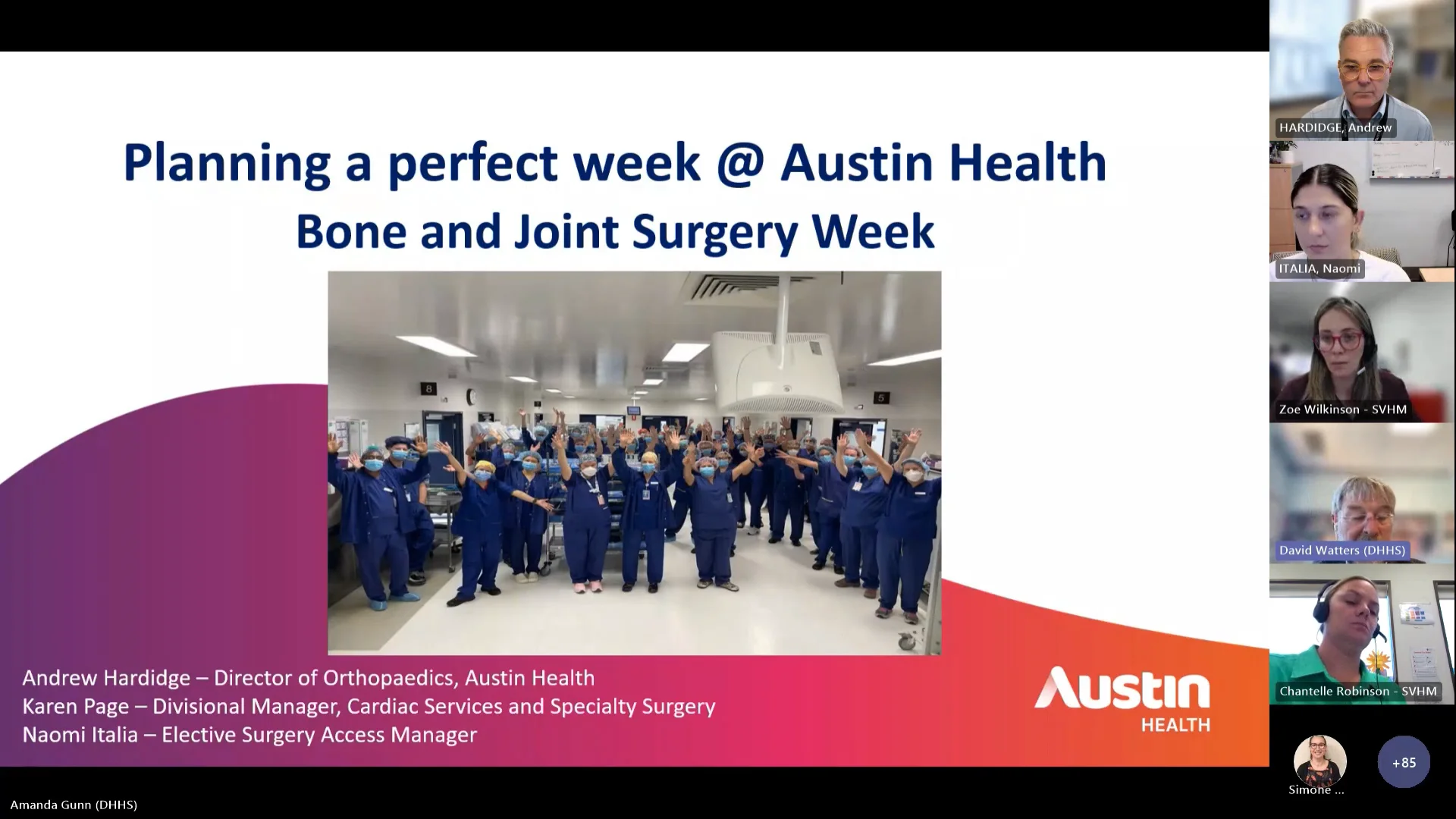 Planning a perfect week @ Austin Health
Bone and Joint Surgery Week

8

5

Andrew Hardidge – Director of Orthopaedics, Austin Health
Karen Page – Divisional Manager, Cardiac Services and Specialty Surgery
Naomi Italia – Elective Surgery Access Manager

Austin
HEALTH

HARDIDGE, Andrew

ITALIA, Naomi

Zoe Wilkinson - SVHM

David Watters (DHHS)

Chantelle Robinson - SVHM

Simone ...

+85

Amanda Gunn (DHHS)